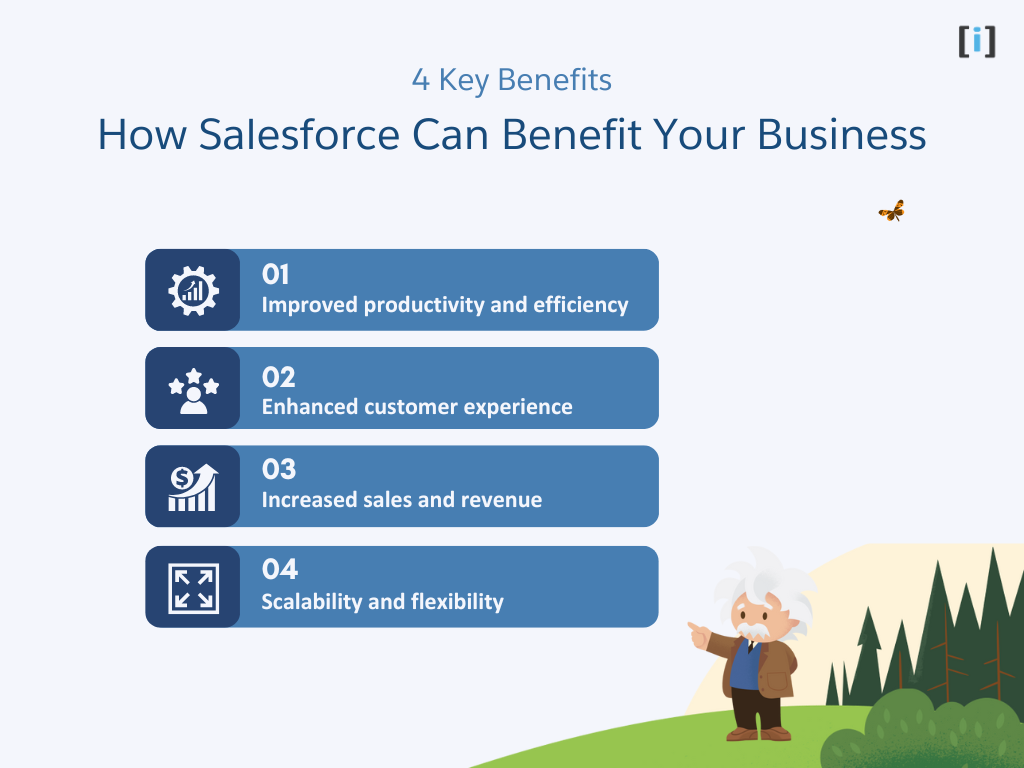 [i]

4 Key Benefits

How Salesforce Can Benefit Your Business

01
Improved productivity and efficiency

02
Enhanced customer experience

03
Increased sales and revenue

04
Scalability and flexibility